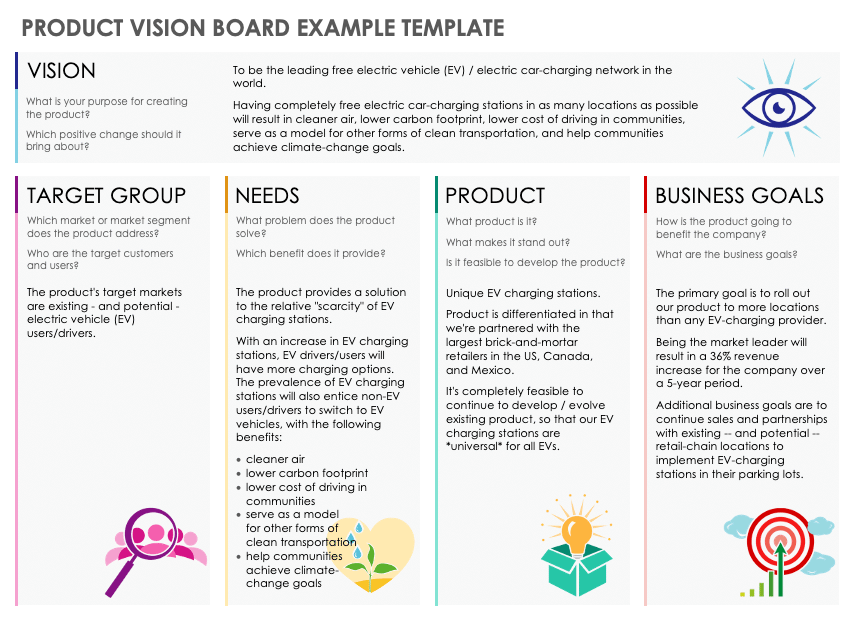 PRODUCT VISION BOARD EXAMPLE TEMPLATE

VISION

What is your purpose for creating the product?

Which positive change should it bring about?

To be the leading free electric vehicle (EV) / electric car-charging network in the world.

Having completely free electric car-charging stations in as many locations as possible will result in cleaner air, lower carbon footprint, lower cost of driving in communities, serve as a model for other forms of clean transportation, and help communities achieve climate-change goals.

TARGET GROUP

Which market or market segment does the product address?

Who are the target customers and users?

The product's target markets are existing - and potential - electric vehicle (EV) users/drivers.

NEEDS

What problem does the product solve?

Which benefit does it provide?

The product provides a solution to the relative "scarcity" of EV charging stations.

With an increase in EV charging stations, EV drivers/users will have more charging options. The prevalence of EV charging stations will also entice non-EV users/drivers to switch to EV vehicles, with the following benefits:

- cleaner air
- lower carbon footprint
- lower cost of driving in communities
- serve as a model for other forms of clean transportation
- help communities achieve climate-change goals

PRODUCT

What product is it?

What makes it stand out?

Is it feasible to develop the product?

Unique EV charging stations.

Product is differentiated in that we're partnered with the largest brick-and-mortar retailers in the US, Canada, and Mexico.

It's completely feasible to continue to develop / evolve existing product, so that our EV charging stations are *universal* for all EVs.

BUSINESS GOALS

How is the product going to benefit the company?

What are the business goals?

The primary goal is to roll out our product to more locations than any EV-charging provider.

Being the market leader will result in a 36% revenue increase for the company over a 5-year period.

Additional business goals are to continue sales and partnerships with existing -- and potential -- retail-chain locations to implement EV-charging stations in their parking lots.